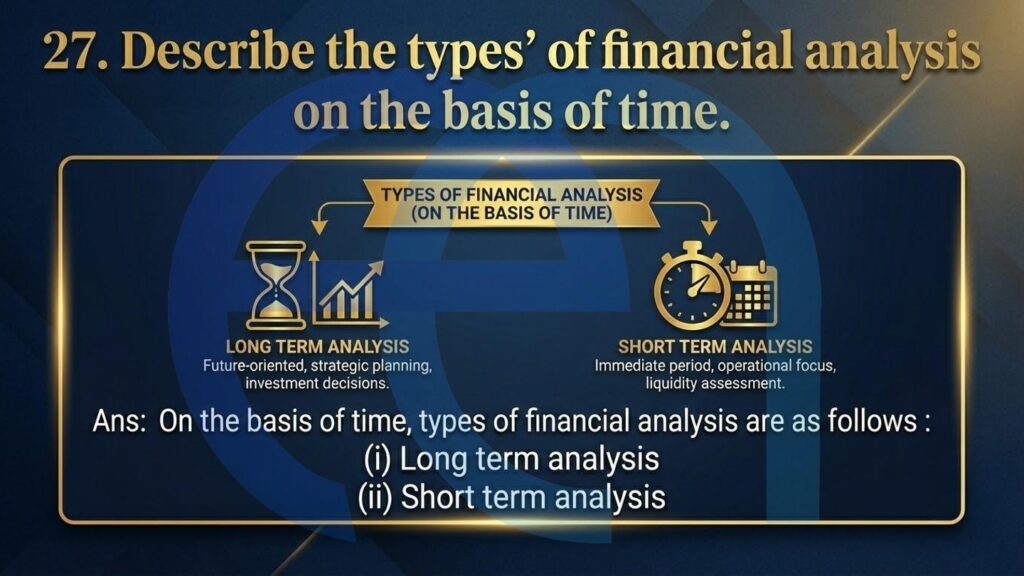 27. Describe the types' of financial analysis on the basis of time.

TYPES OF FINANCIAL ANALYSIS (ON THE BASIS OF TIME)

LONG TERM ANALYSIS
Future-oriented, strategic planning, investment decisions.

SHORT TERM ANALYSIS
Immediate period, operational focus, liquidity assessment.

Ans: On the basis of time, types of financial analysis are as follows :
(i) Long term analysis
(ii) Short term analysis